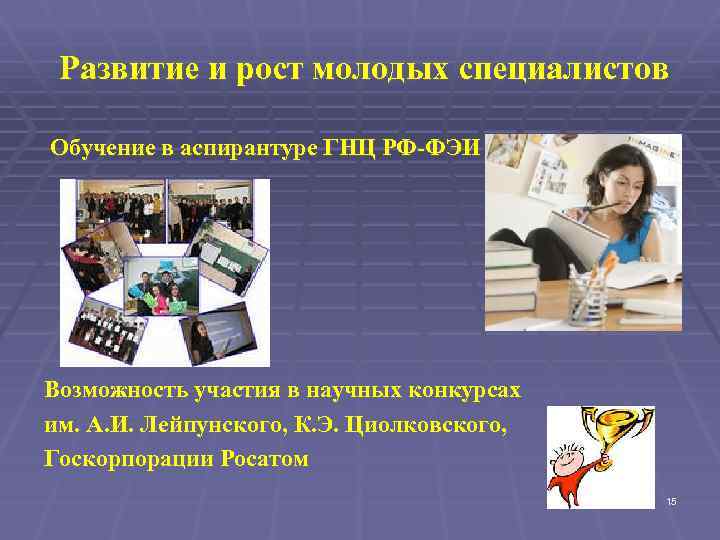 Развитие и рост молодых специалистов

Обучение в аспирантуре ГНЦ РФ-ФЭИ

Возможность участия в научных конкурсах им. А.И. Лейпунского, К.Э. Циолковского, Госкорпорации Росатом

15